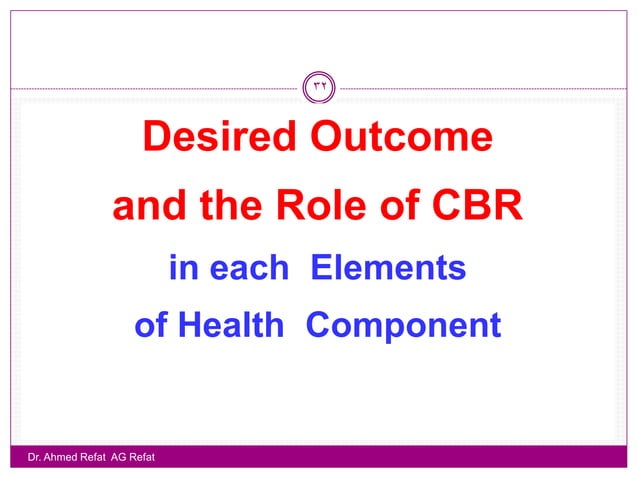 ٣٢

Desired Outcome and the Role of CBR in each Elements of Health Component

Dr. Ahmed Refat AG Refat